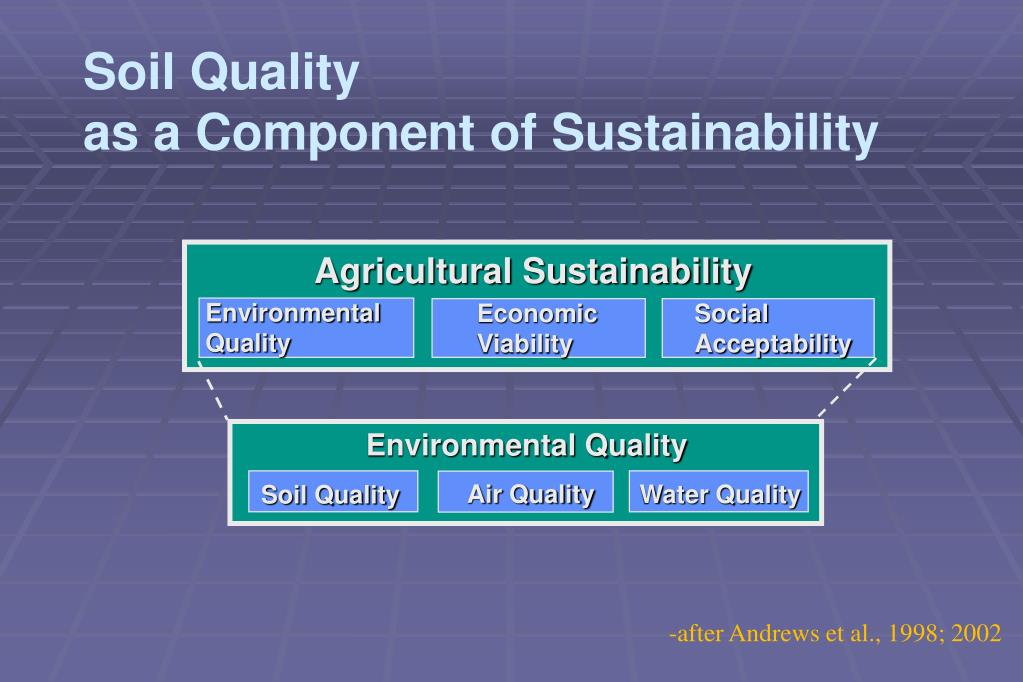 Soil Quality
as a Component of Sustainability

Agricultural Sustainability

Environmental Quality

Economic Viability

Social Acceptability

Environmental Quality

Soil Quality

Air Quality

Water Quality

-after Andrews et al., 1998; 2002